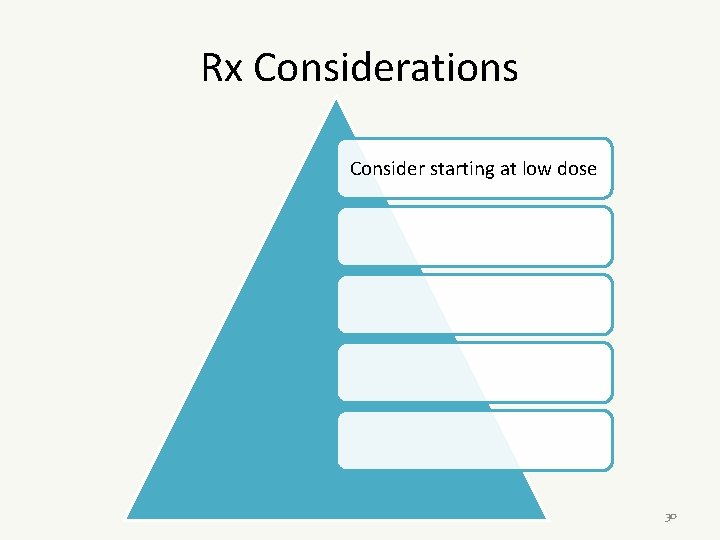 Rx Considerations

Consider starting at low dose

30